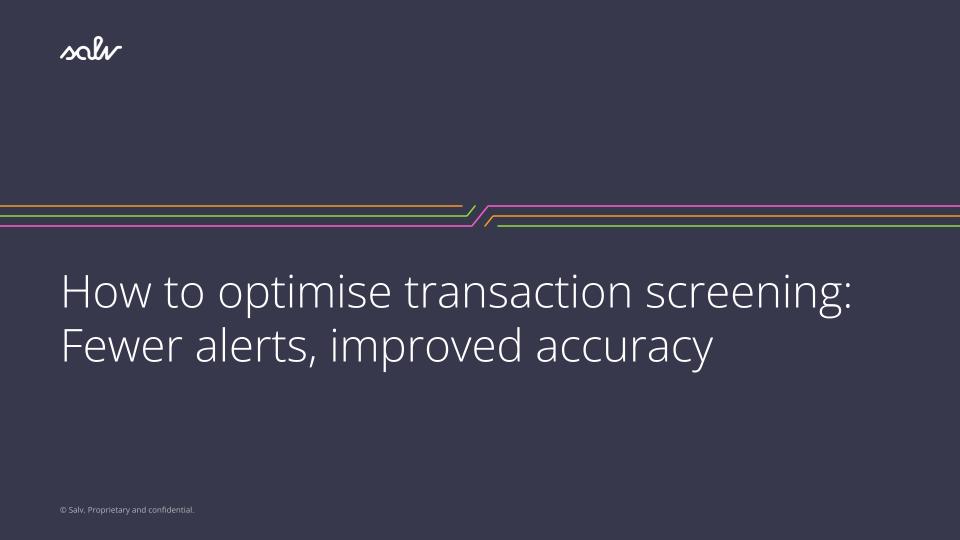 salv

How to optimise transaction screening: Fewer alerts, improved accuracy

© Salv. Proprietary and confidential.